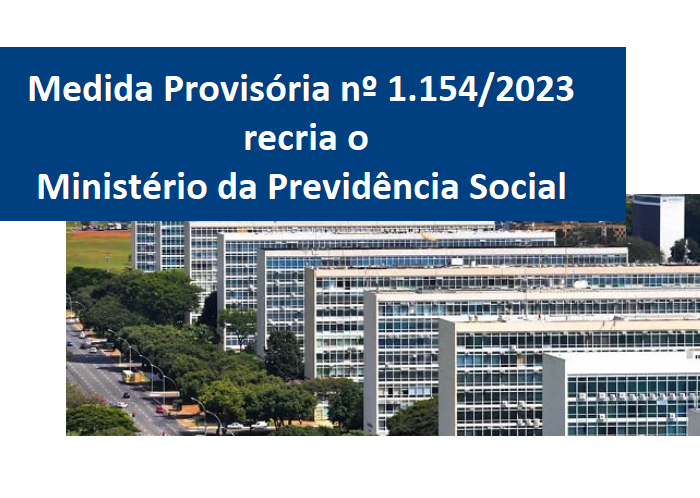 Medida Provisória nº 1.154/2023 recria o Ministério da Previdência Social